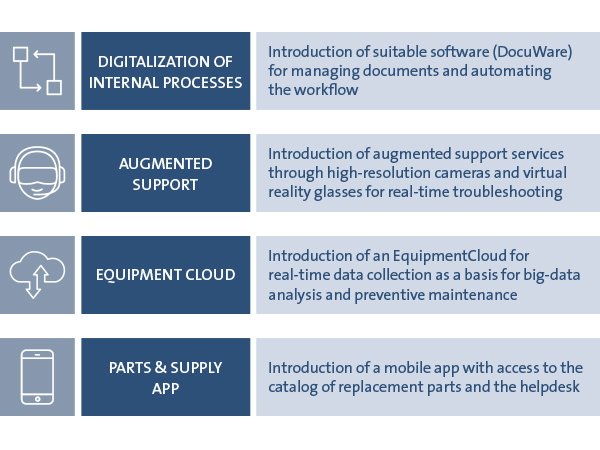 DIGITALIZATION OF INTERNAL PROCESSES

Introduction of suitable software (DocuWare) for managing documents and automating the workflow

AUGMENTED SUPPORT

Introduction of augmented support services through high-resolution cameras and virtual reality glasses for real-time troubleshooting

EQUIPMENT CLOUD

Introduction of an EquipmentCloud for real-time data collection as a basis for big-data analysis and preventive maintenance

PARTS & SUPPLY APP

Introduction of a mobile app with access to the catalog of replacement parts and the helpdesk